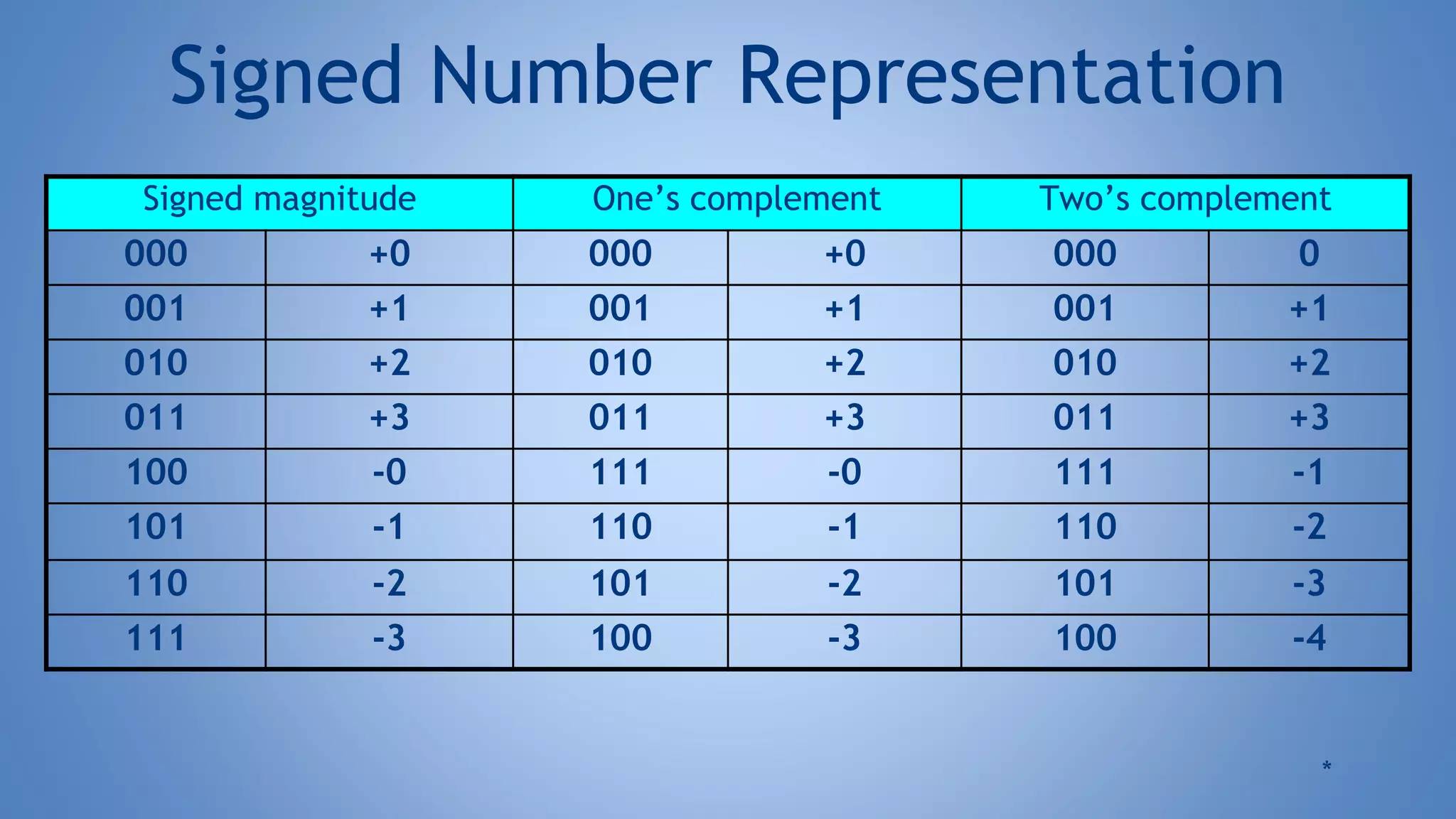 Signed Number Representation

| Signed magnitude | | One’s complement | | Two’s complement | |
|---|---|---|---|---|---|
| 000 | +0 | 000 | +0 | 000 | 0 |
| 001 | +1 | 001 | +1 | 001 | +1 |
| 010 | +2 | 010 | +2 | 010 | +2 |
| 011 | +3 | 011 | +3 | 011 | +3 |
| 100 | -0 | 111 | -0 | 111 | -1 |
| 101 | -1 | 110 | -1 | 110 | -2 |
| 110 | -2 | 101 | -2 | 101 | -3 |
| 111 | -3 | 100 | -3 | 100 | -4 |

*